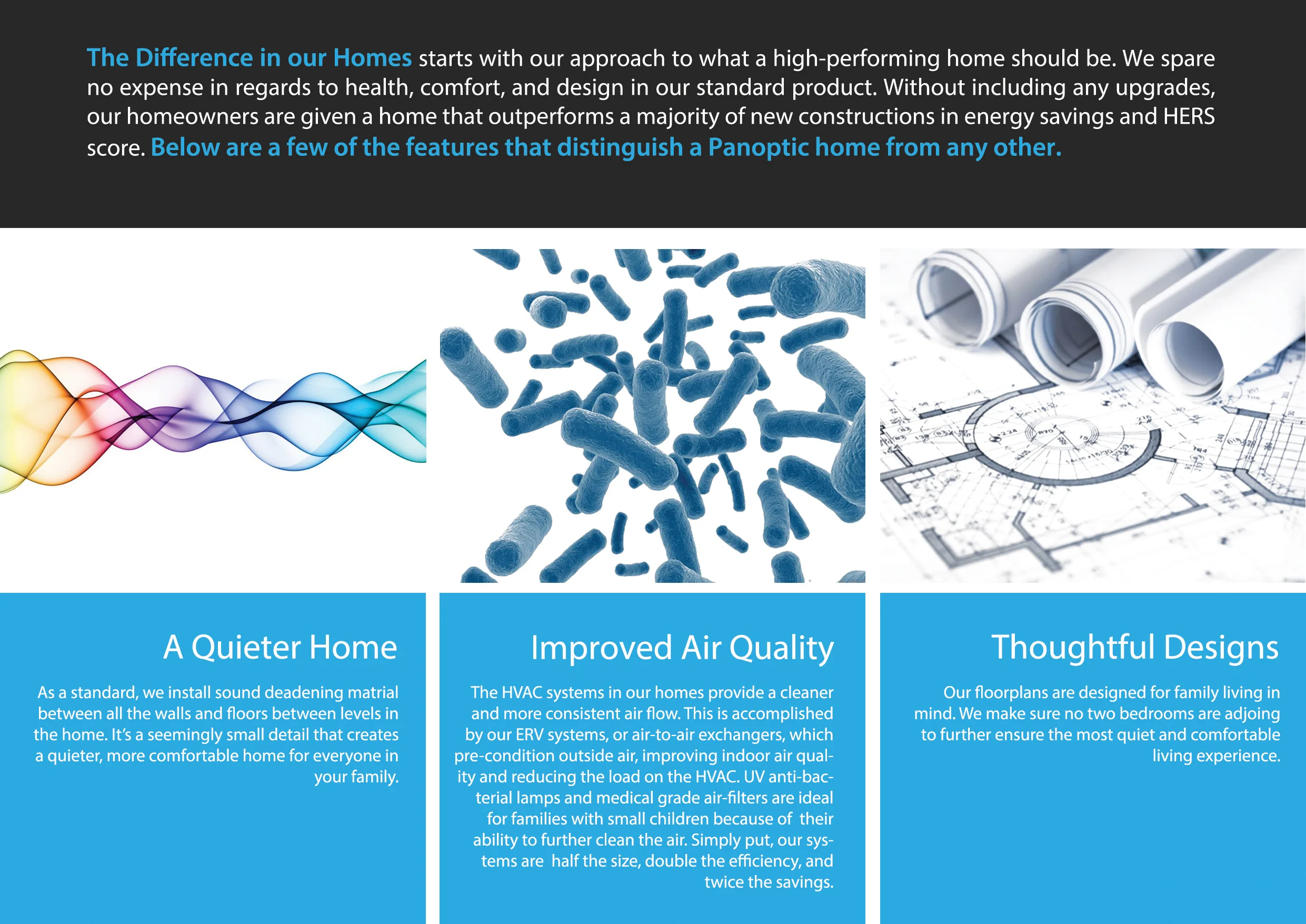 The Difference in our Homes starts with our approach to what a high-performing home should be. We spare no expense in regards to health, comfort, and design in our standard product. Without including any upgrades, our homeowners are given a home that outperforms a majority of new constructions in energy savings and HERS score. Below are a few of the features that distinguish a Panoptic home from any other.

A Quieter Home

As a standard, we install sound deadening matrial between all the walls and floors between levels in the home. It's a seemingly small detail that creates a quieter, more comfortable home for everyone in your family.

Improved Air Quality

The HVAC systems in our homes provide a cleaner and more consistent air flow. This is accomplished by our ERV systems, or air-to-air exchangers, which pre-condition outside air, improving indoor air quality and reducing the load on the HVAC. UV anti-bacterial lamps and medical grade air-filters are ideal for families with small children because of their ability to further clean the air. Simply put, our systems are half the size, double the efficiency, and twice the savings.

Thoughtful Designs

Our floorplans are designed for family living in mind. We make sure no two bedrooms are adjoing to further ensure the most quiet and comfortable living experience.